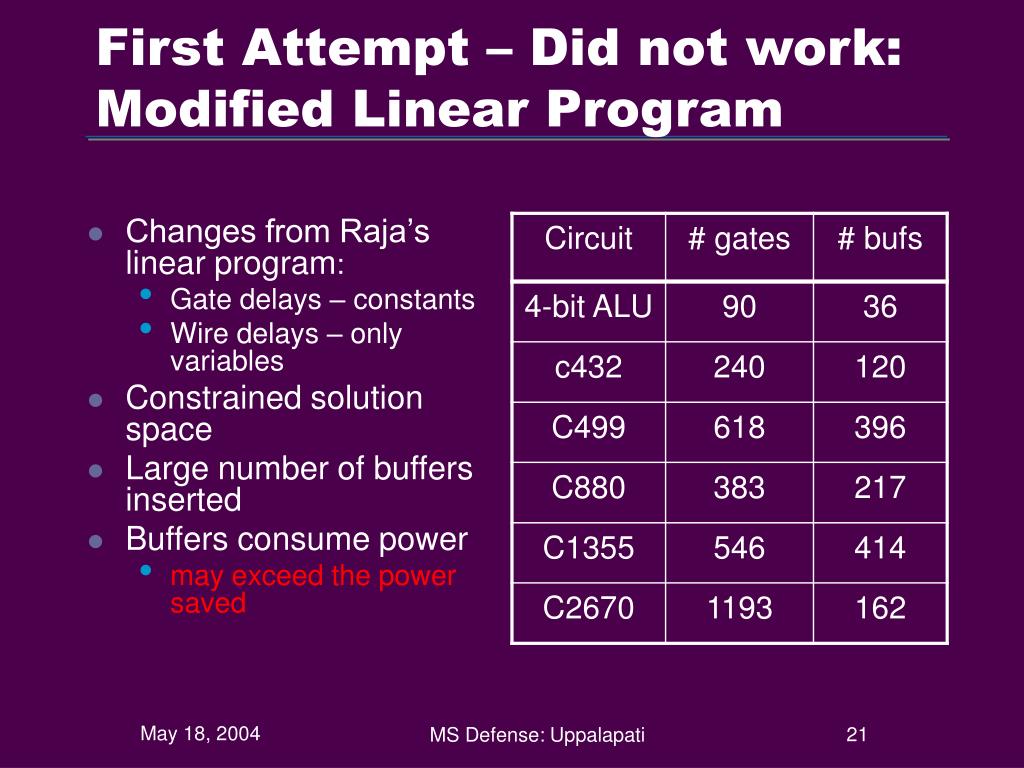 First Attempt – Did not work: Modified Linear Program

- Changes from Raja's linear program:
  - Gate delays – constants
  - Wire delays – only variables
- Constrained solution space
- Large number of buffers inserted
- Buffers consume power
  - may exceed the power saved

| Circuit | # gates | # bufs |
|---|---|---|
| 4-bit ALU | 90 | 36 |
| c432 | 240 | 120 |
| C499 | 618 | 396 |
| C880 | 383 | 217 |
| C1355 | 546 | 414 |
| C2670 | 1193 | 162 |

May 18, 2004

MS Defense: Uppalapati

21